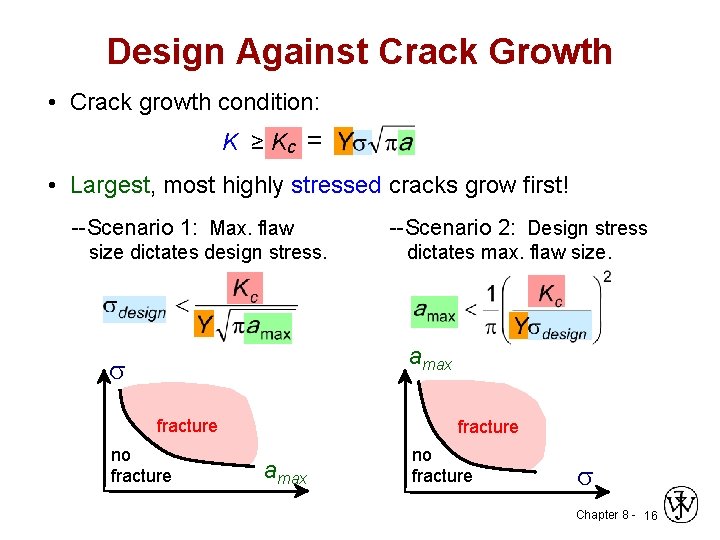 Design Against Crack Growth

• Crack growth condition:

$K \geq K_c = Y\sigma\sqrt{\pi a}$

• Largest, most highly stressed cracks grow first!

--Scenario 1: Max. flaw size dictates design stress.

$\sigma_{design} < \frac{K_c}{Y\sqrt{\pi a_{max}}}$

$\sigma$

fracture

no fracture

$a_{max}$

--Scenario 2: Design stress dictates max. flaw size.

$a_{max} < \frac{1}{\pi}\left(\frac{K_c}{Y\sigma_{design}}\right)^2$

$a_{max}$

fracture

no fracture

$\sigma$

Chapter 8 - 16